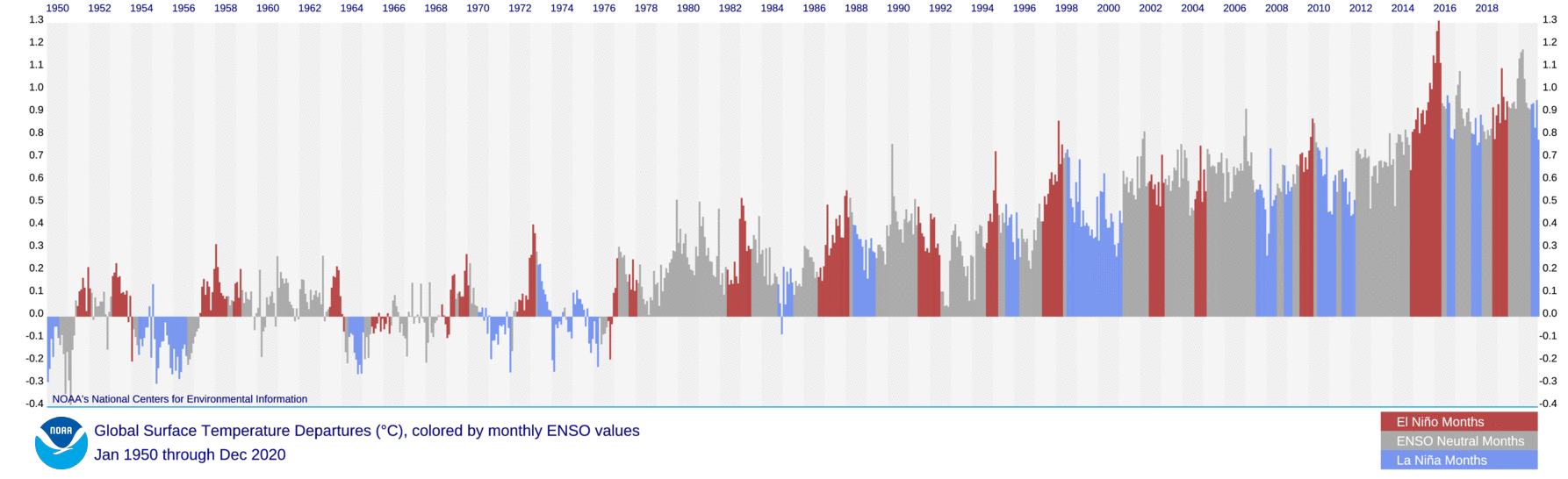 1950 1952 1954 1956 1958 1960 1962 1964 1966 1968 1970 1972 1974 1976 1978 1980 1982 1984 1986 1988 1990 1992 1994 1996 1998 2000 2002 2004 2006 2008 2010 2012 2014 2016 2018

1.3
1.2
1.1
1.0
0.9
0.8
0.7
0.6
0.5
0.4
0.3
0.2
0.1
0.0
-0.1
-0.2
-0.3
-0.4

1.3
1.2
1.1
1.0
0.9
0.8
0.7
0.6
0.5
0.4
0.3
0.2
0.1
0.0
-0.1
-0.2
-0.3
-0.4

NOAA's National Centers for Environmental Information

NOAA

Global Surface Temperature Departures (°C), colored by monthly ENSO values
Jan 1950 through Dec 2020

El Niño Months
ENSO Neutral Months
La Niña Months